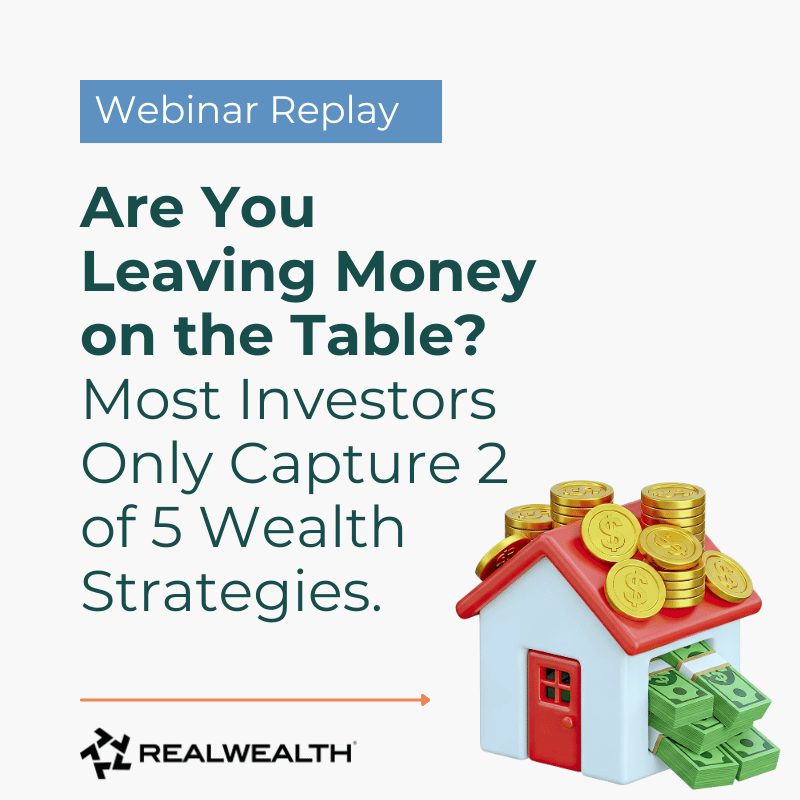 Webinar Replay

Are You Leaving Money on the Table?
Most Investors Only Capture 2 of 5 Wealth Strategies.

REALWEALTH®